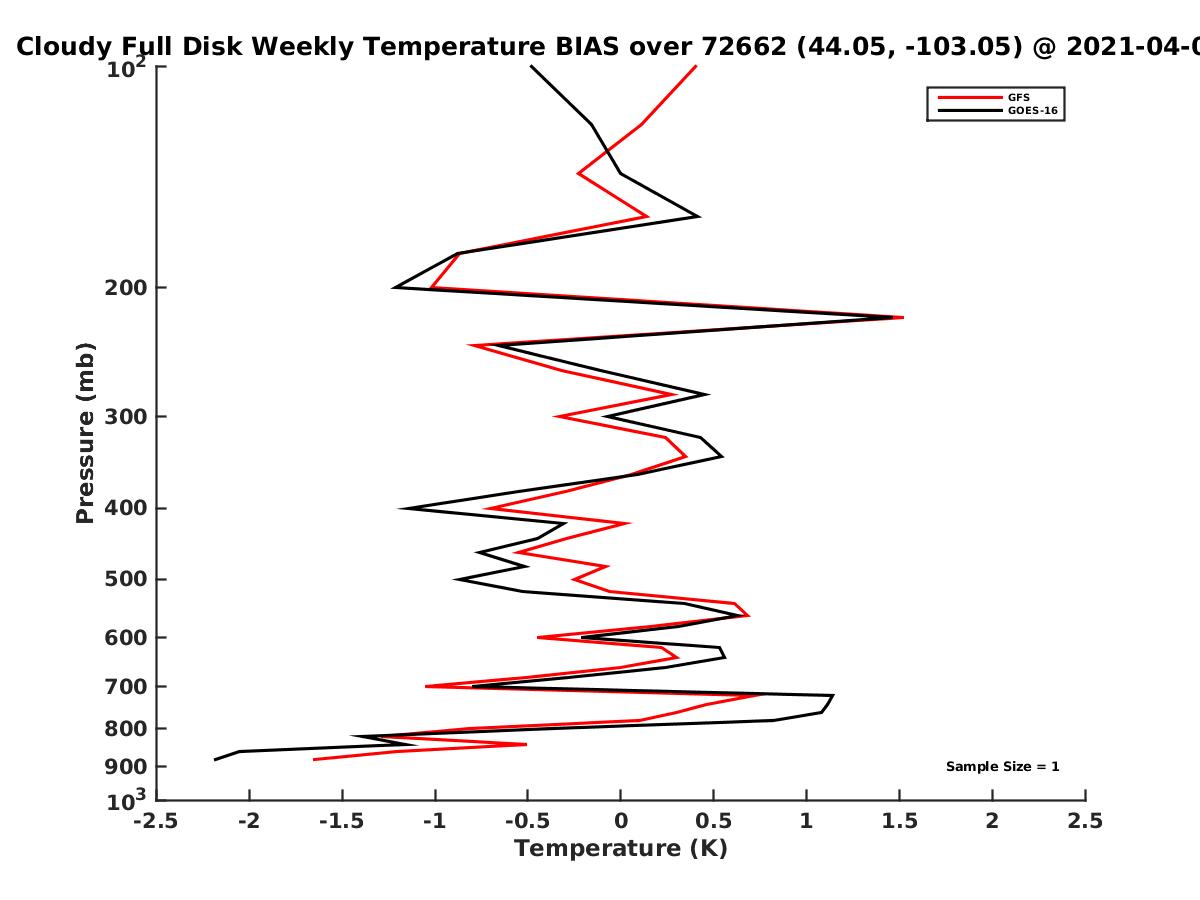 Cloudy Full Disk Weekly Temperature BIAS over 72662 (44.05, -103.05) @ 2021-04-0

GFS
GOES-16

Pressure (mb)

$10^2$
200
300
400
500
600
700
800
900
$10^3$

Sample Size = 1

-2.5
-2
-1.5
-1
-0.5
0
0.5
1
1.5
2
2.5

Temperature (K)